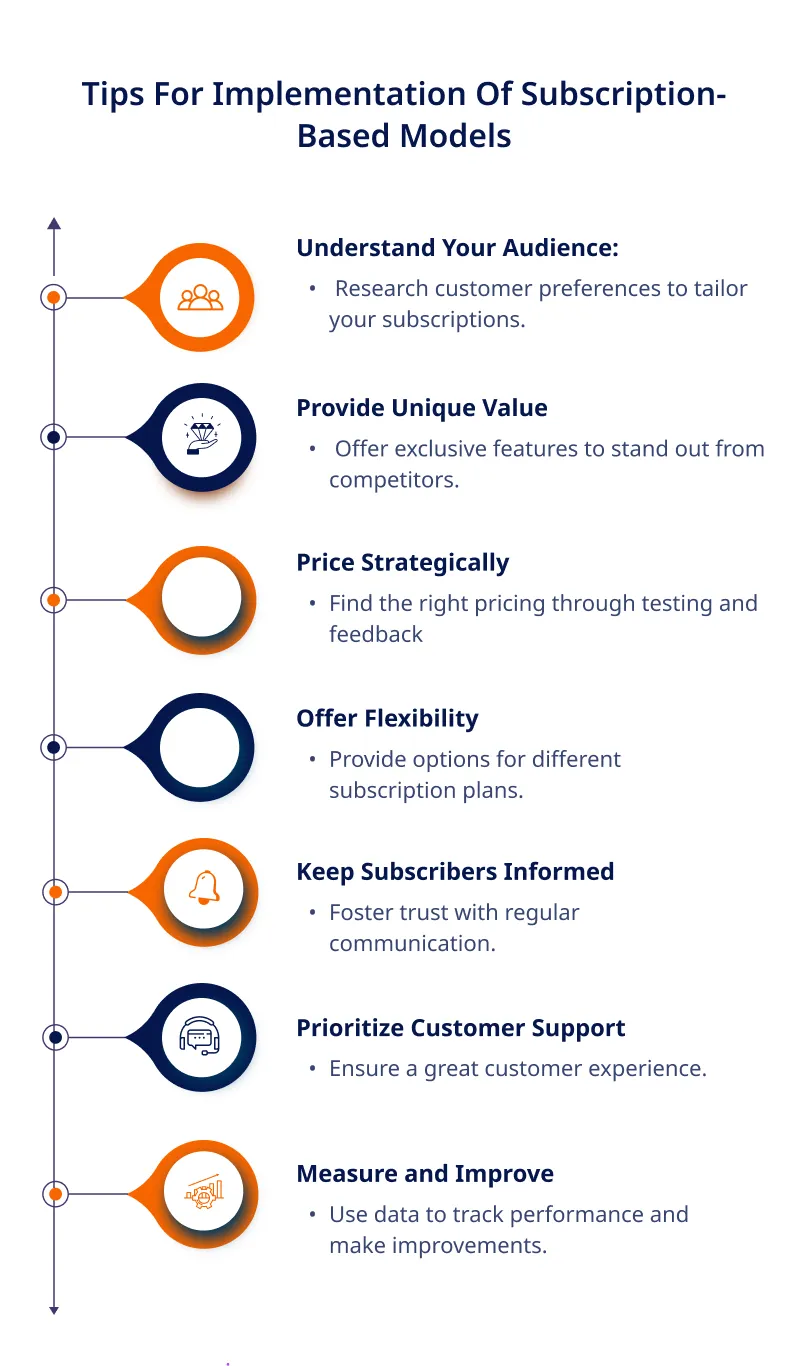 Tips For Implementation Of Subscription-Based Models

Understand Your Audience:
• Research customer preferences to tailor your subscriptions.

Provide Unique Value
• Offer exclusive features to stand out from competitors.

Price Strategically
• Find the right pricing through testing and feedback

Offer Flexibility
• Provide options for different subscription plans.

Keep Subscribers Informed
• Foster trust with regular communication.

Prioritize Customer Support
• Ensure a great customer experience.

Measure and Improve
• Use data to track performance and make improvements.